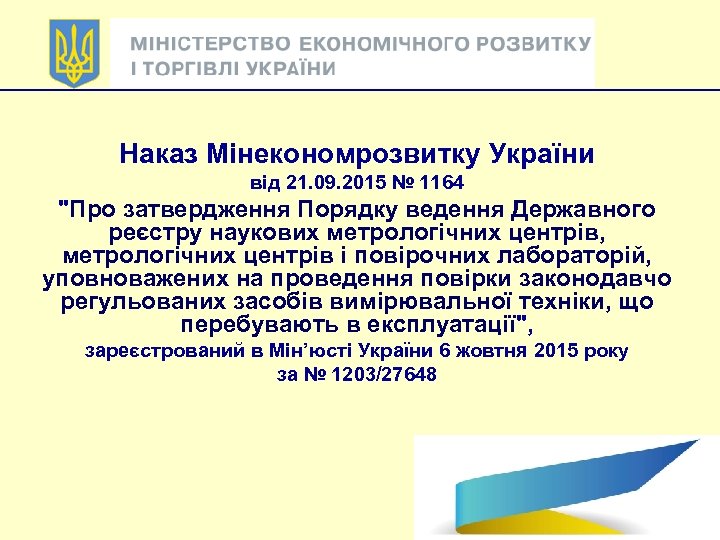 МІНІСТЕРСТВО ЕКОНОМІЧНОГО РОЗВИТКУ І ТОРГІВЛІ УКРАЇНИ

Наказ Мінекономрозвитку України
від 21.09.2015 № 1164
"Про затвердження Порядку ведення Державного реєстру наукових метрологічних центрів, метрологічних центрів і повірочних лабораторій, уповноважених на проведення повірки законодавчо регульованих засобів вимірювальної техніки, що перебувають в експлуатації",
зареєстрований в Мін'юсті України 6 жовтня 2015 року за № 1203/27648